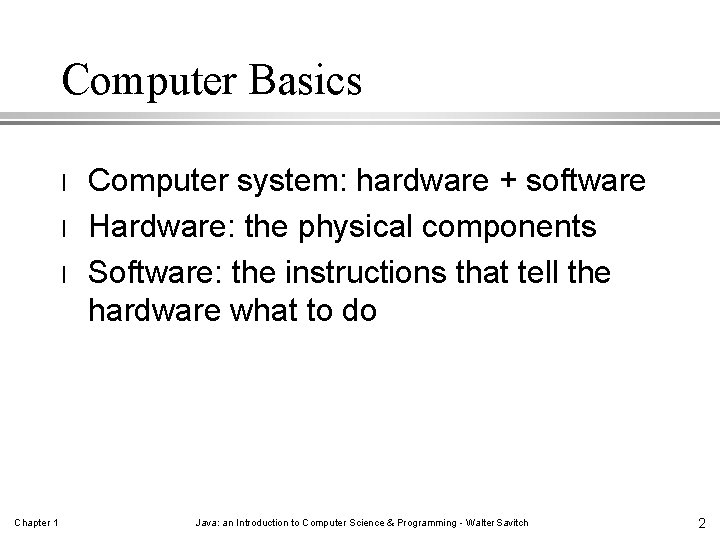 Computer Basics

l Computer system: hardware + software

l Hardware: the physical components

l Software: the instructions that tell the hardware what to do

Chapter 1 Java: an Introduction to Computer Science & Programming - Walter Savitch 2